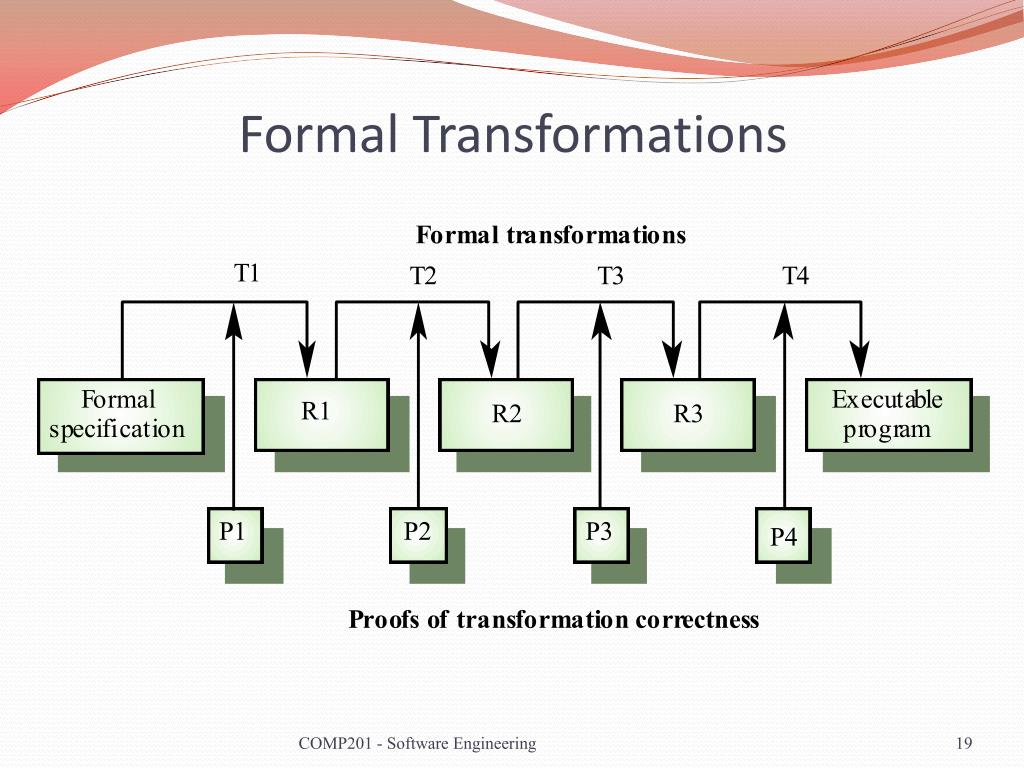 Formal Transformations

Formal transformations

T1 T2 T3 T4

Formal specification

R1

R2

R3

Executable program

P1 P2 P3 P4

Proofs of transformation correctness

COMP201 - Software Engineering

19